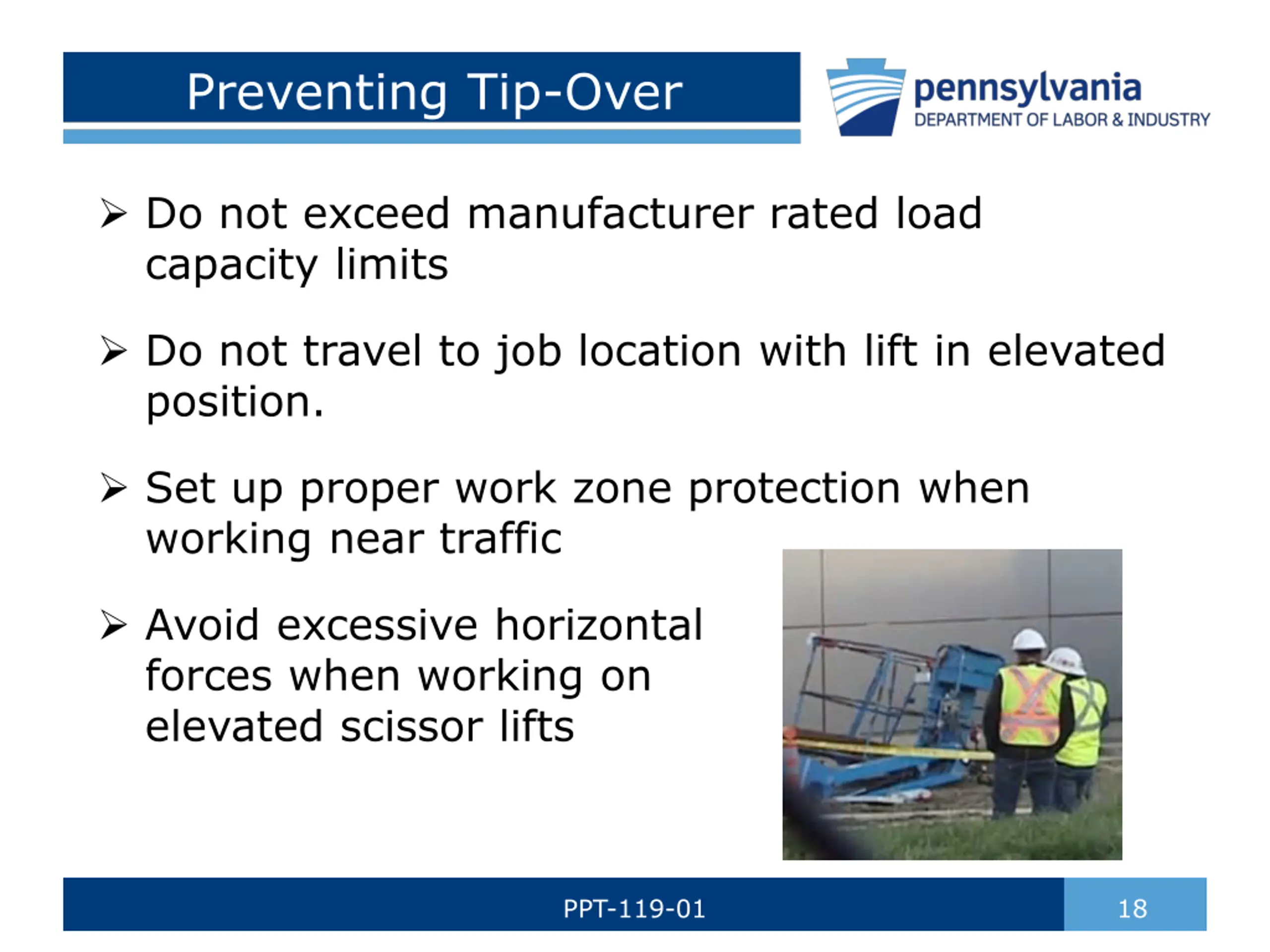 Preventing Tip-Over

pennsylvania
DEPARTMENT OF LABOR & INDUSTRY

➢ Do not exceed manufacturer rated load capacity limits

➢ Do not travel to job location with lift in elevated position.

➢ Set up proper work zone protection when working near traffic

➢ Avoid excessive horizontal forces when working on elevated scissor lifts

PPT-119-01

18